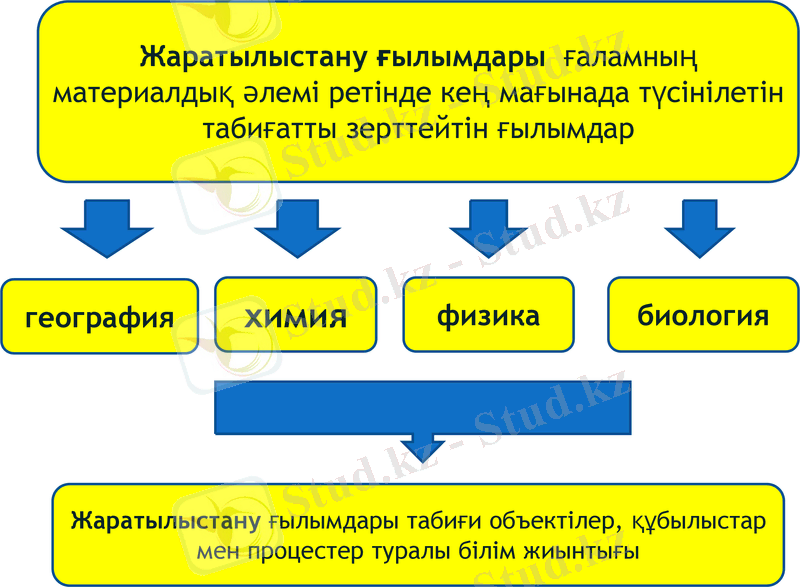 Жаратылыстану ғылымдары ғаламның материалдық әлемі ретінде кең мағынада түсінілетін табиғатты зерттейтін ғылымдар

география

химия

физика

биология

Жаратылыстану ғылымдары табиғи объектілер, құбылыстар мен процестер туралы білім жиынтығы

Stud.kz - Stud.kz